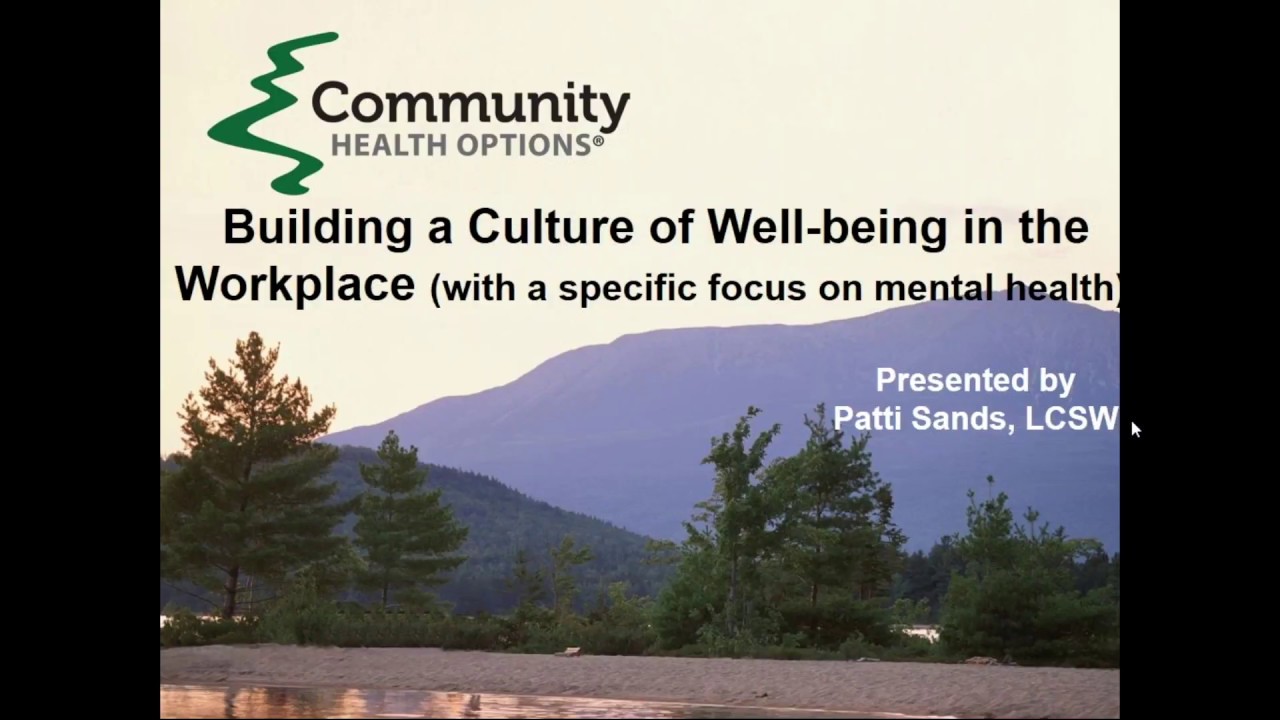 Community
HEALTH OPTIONS®

Building a Culture of Well-being in the Workplace (with a specific focus on mental health)

Presented by
Patti Sands, LCSW